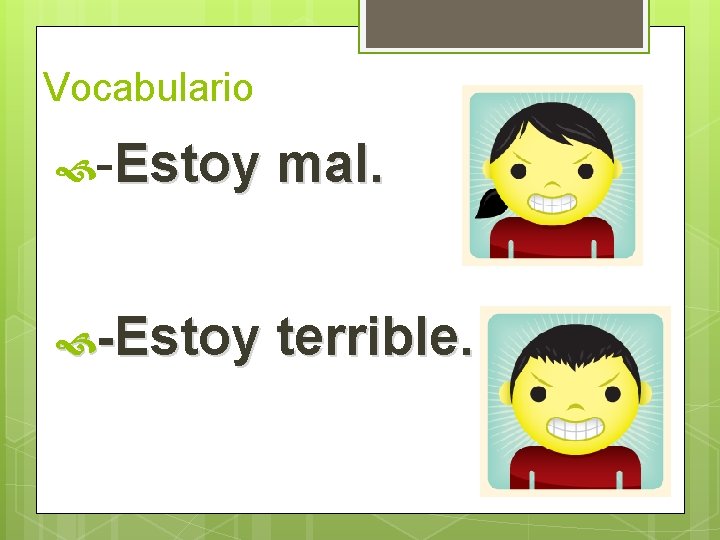 Vocabulario

-Estoy mal.

-Estoy terrible.